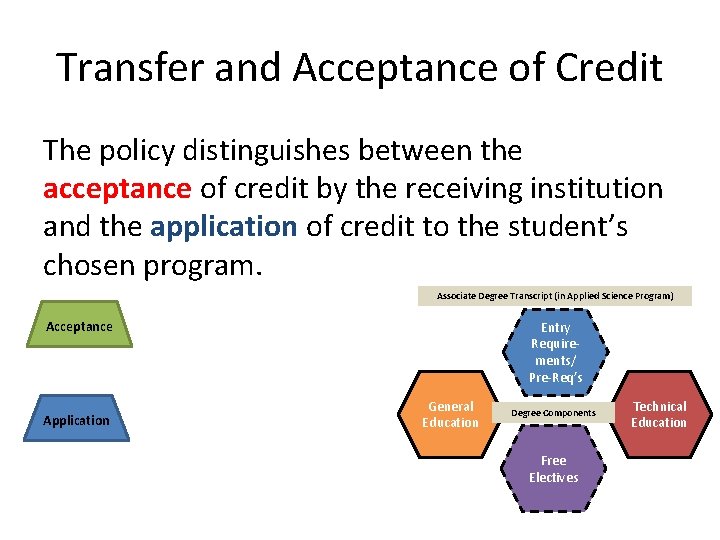 Transfer and Acceptance of Credit

The policy distinguishes between the acceptance of credit by the receiving institution and the application of credit to the student's chosen program.

Acceptance

Application

Associate Degree Transcript (in Applied Science Program)

Entry Requirements/ Pre-Req's

General Education

Degree Components

Technical Education

Free Electives